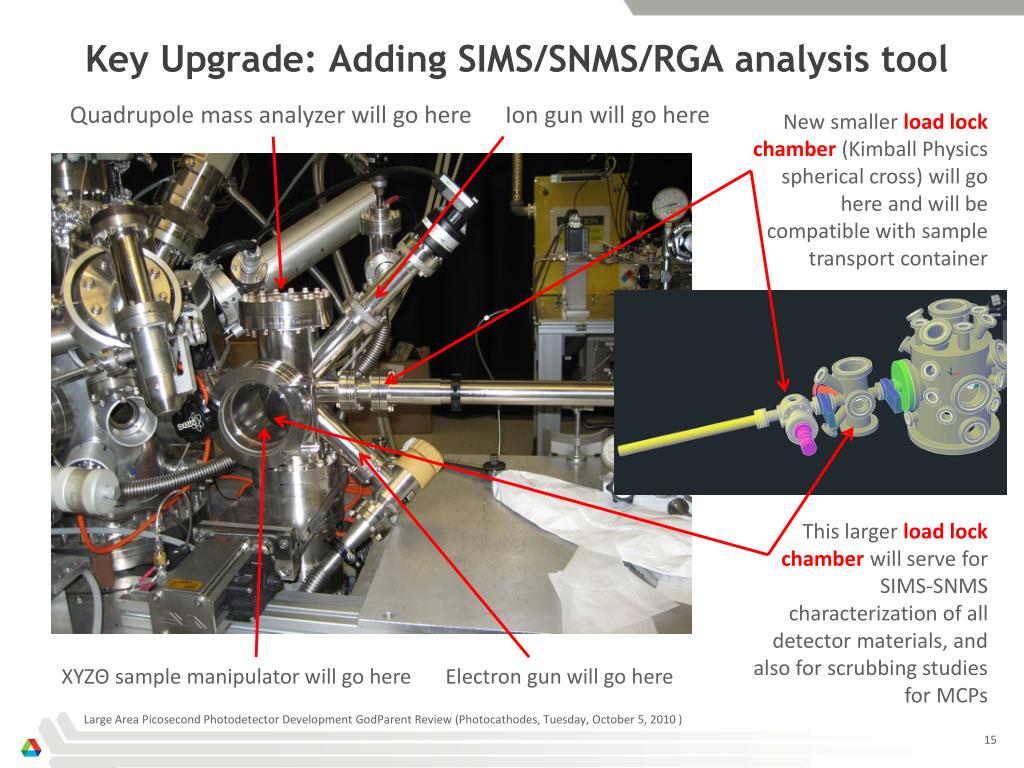 Key Upgrade: Adding SIMS/SNMS/RGA analysis tool

Quadrupole mass analyzer will go here

Ion gun will go here

New smaller load lock chamber (Kimball Physics spherical cross) will go here and will be compatible with sample transport container

This larger load lock chamber will serve for SIMS-SNMS characterization of all detector materials, and also for scrubbing studies for MCPs

XYZΘ sample manipulator will go here

Electron gun will go here

Large Area Picosecond Photodetector Development GodParent Review (Photocathodes, Tuesday, October 5, 2010 )

15